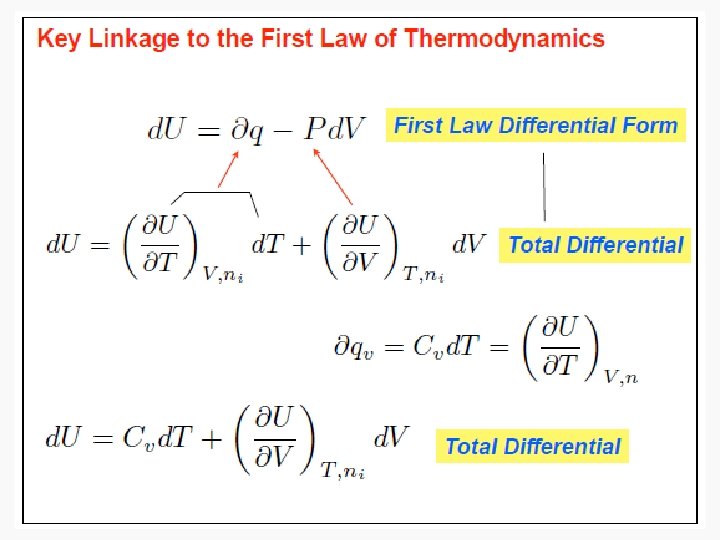 Key Linkage to the First Law of Thermodynamics

$dU = \partial q - PdV$ First Law Differential Form

$dU = \left(\frac{\partial U}{\partial T}\right)_{V,n_i} dT + \left(\frac{\partial U}{\partial V}\right)_{T,n_i} dV$ Total Differential

$\partial q_v = C_v dT = \left(\frac{\partial U}{\partial T}\right)_{V,n}$

$dU = C_v dT + \left(\frac{\partial U}{\partial V}\right)_{T,n_i} dV$ Total Differential